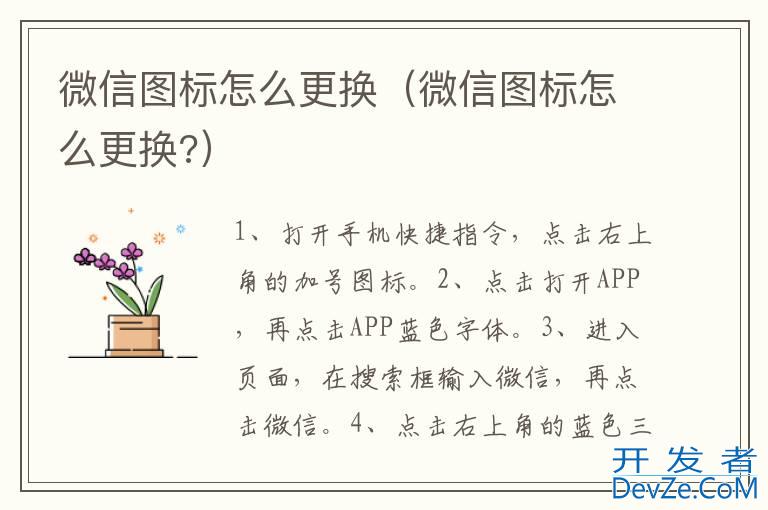 微信图标怎么更换（微信图标怎么更换?）

1、打开手机快捷指令，点击右上角的加号图标。2、点击打开APP，再点击APP蓝色字体。3、进入页面，在搜索框输入微信，再点击微信。4、点击右上角的蓝色三

开发者
DevZe.CoM